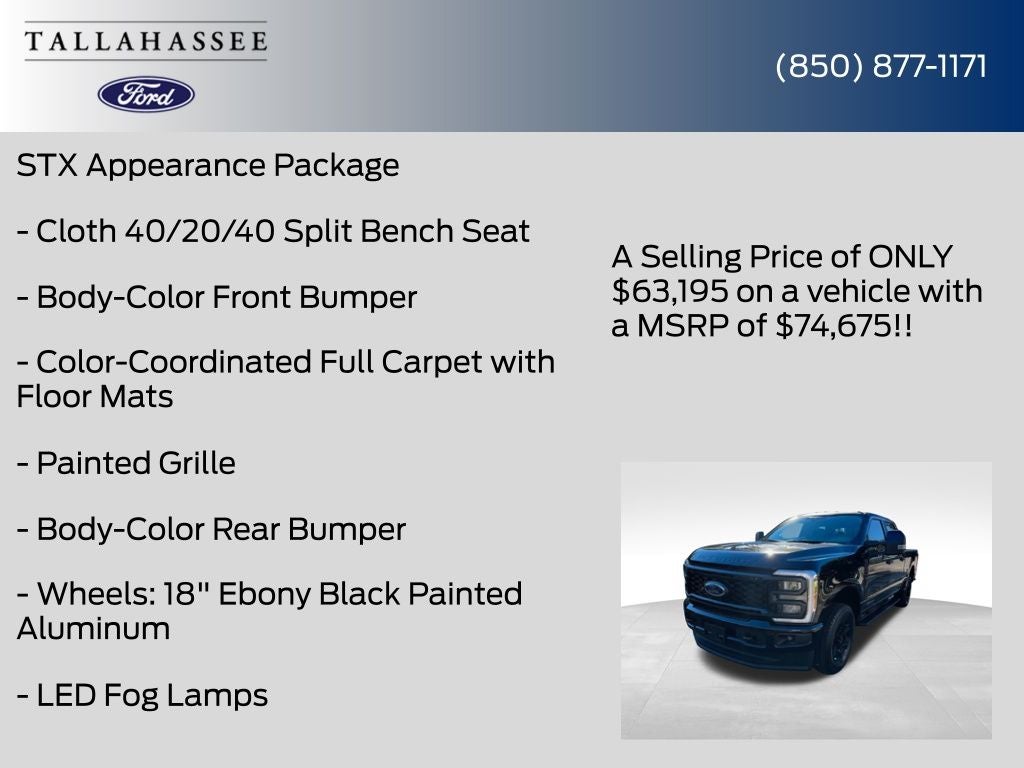 TALLAHASSEE

Ford

(850) 877-1171

STX Appearance Package

- Cloth 40/20/40 Split Bench Seat

- Body-Color Front Bumper

- Color-Coordinated Full Carpet with Floor Mats

- Painted Grille

- Body-Color Rear Bumper

- Wheels: 18" Ebony Black Painted Aluminum

- LED Fog Lamps

A Selling Price of ONLY $63,195 on a vehicle with a MSRP of $74,675!!